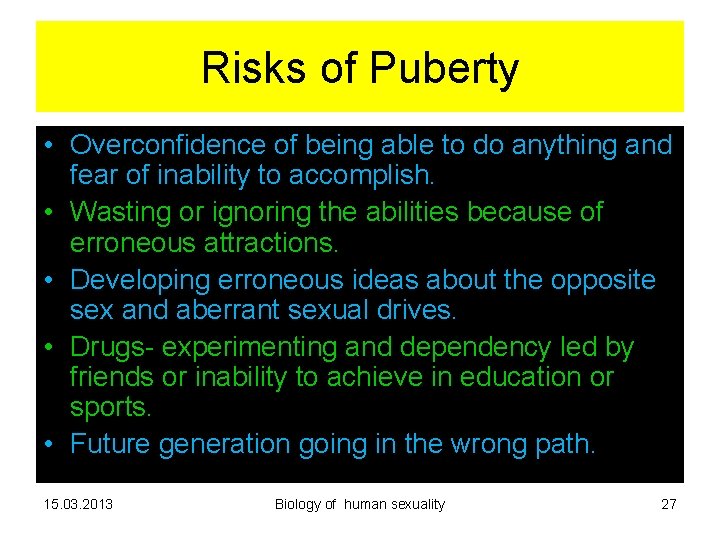 Risks of Puberty

• Overconfidence of being able to do anything and fear of inability to accomplish.
• Wasting or ignoring the abilities because of erroneous attractions.
• Developing erroneous ideas about the opposite sex and aberrant sexual drives.
• Drugs- experimenting and dependency led by friends or inability to achieve in education or sports.
• Future generation going in the wrong path.

15.03.2013 Biology of human sexuality 27